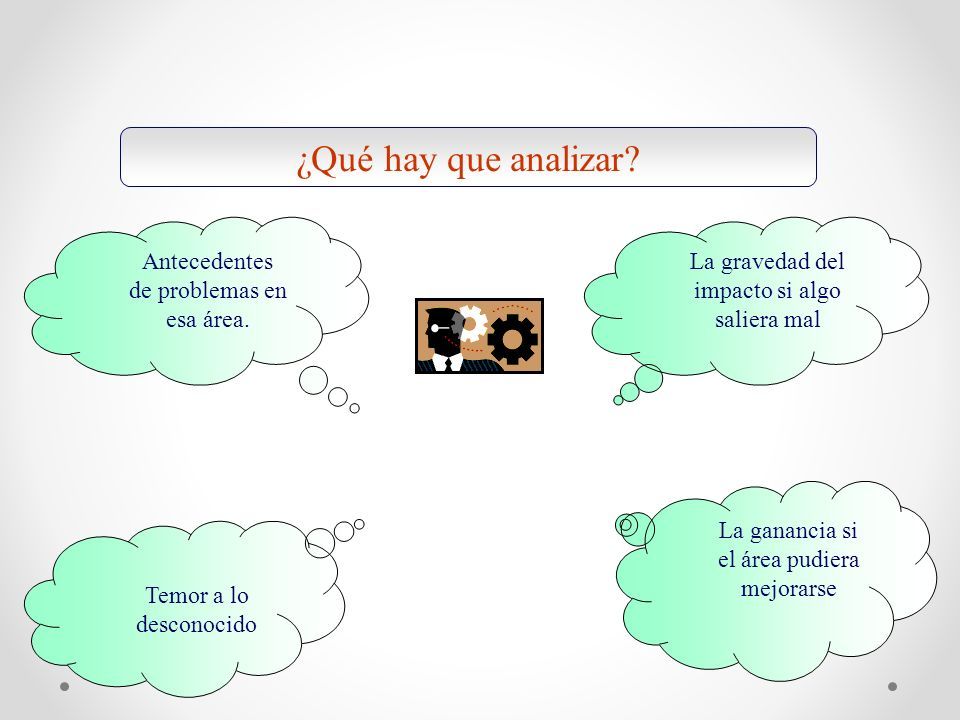 ¿Qué hay que analizar?

Antecedentes de problemas en esa área.

La gravedad del impacto si algo saliera mal

Temor a lo desconocido

La ganancia si el área pudiera mejorarse